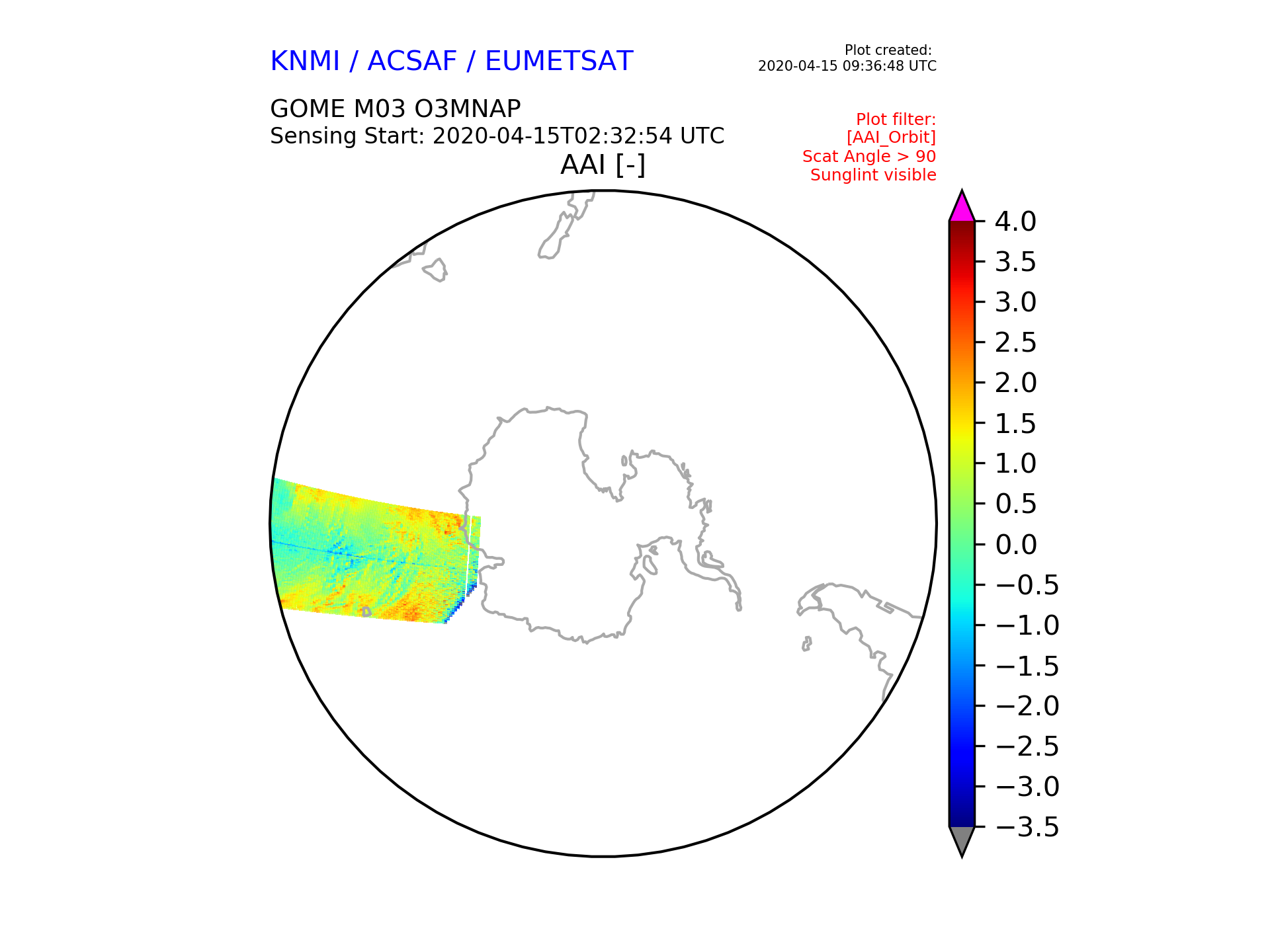 KNMI / ACSAF / EUMETSAT

Plot created:
2020-04-15 09:36:48 UTC

GOME M03 O3MNAP
Sensing Start: 2020-04-15T02:32:54 UTC

Plot filter:
[AAI_Orbit]
Scat Angle > 90
Sunglint visible

AAI [-]

4.0
3.5
3.0
2.5
2.0
1.5
1.0
0.5
0.0
−0.5
−1.0
−1.5
−2.0
−2.5
−3.0
−3.5